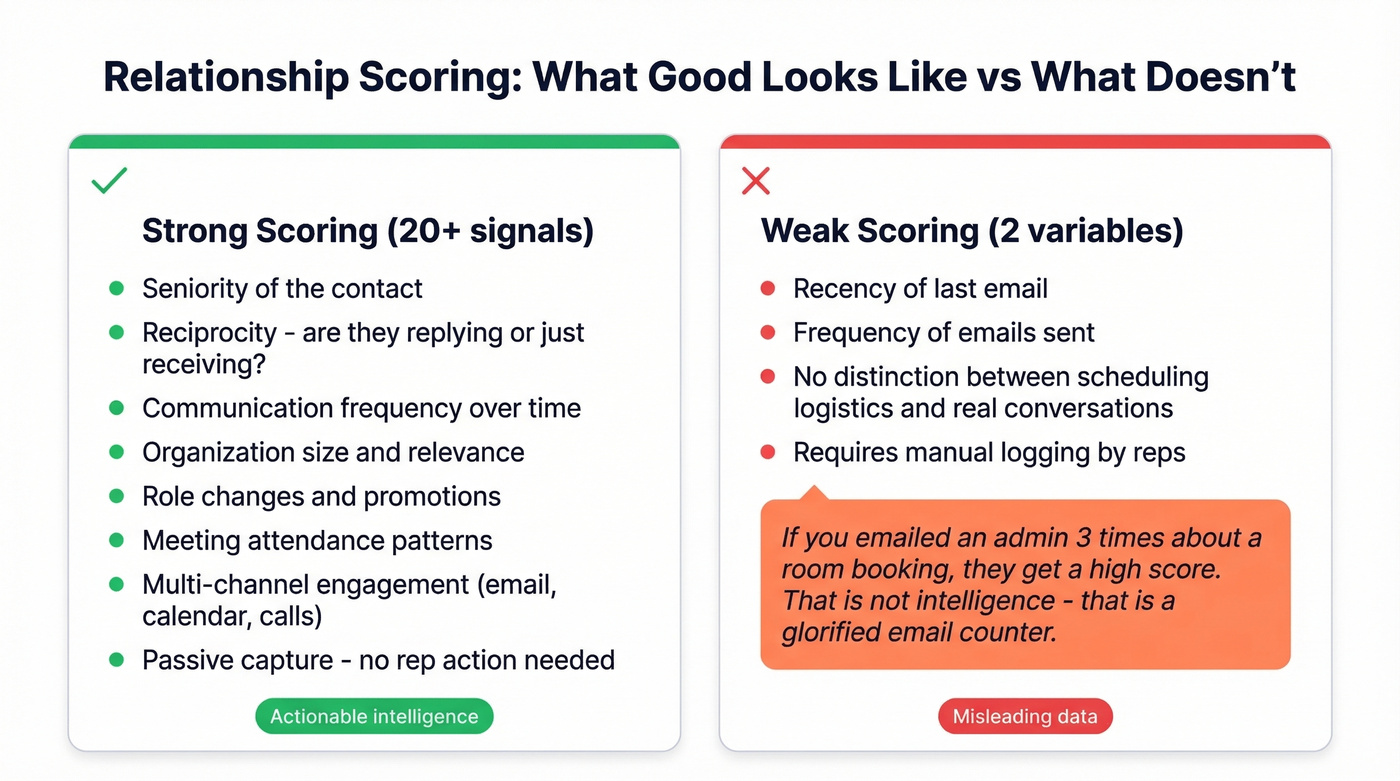 Relationship Scoring: What Good Looks Like vs What Doesn't

Strong Scoring (20+ signals)

- Seniority of the contact
- Reciprocity - are they replying or just receiving?
- Communication frequency over time
- Organization size and relevance
- Role changes and promotions
- Meeting attendance patterns
- Multi-channel engagement (email, calendar, calls)
- Passive capture - no rep action needed

Actionable intelligence

Weak Scoring (2 variables)

- Recency of last email
- Frequency of emails sent
- No distinction between scheduling logistics and real conversations
- Requires manual logging by reps

If you emailed an admin 3 times about a room booking, they get a high score. That is not intelligence - that is a glorified email counter.

Misleading data